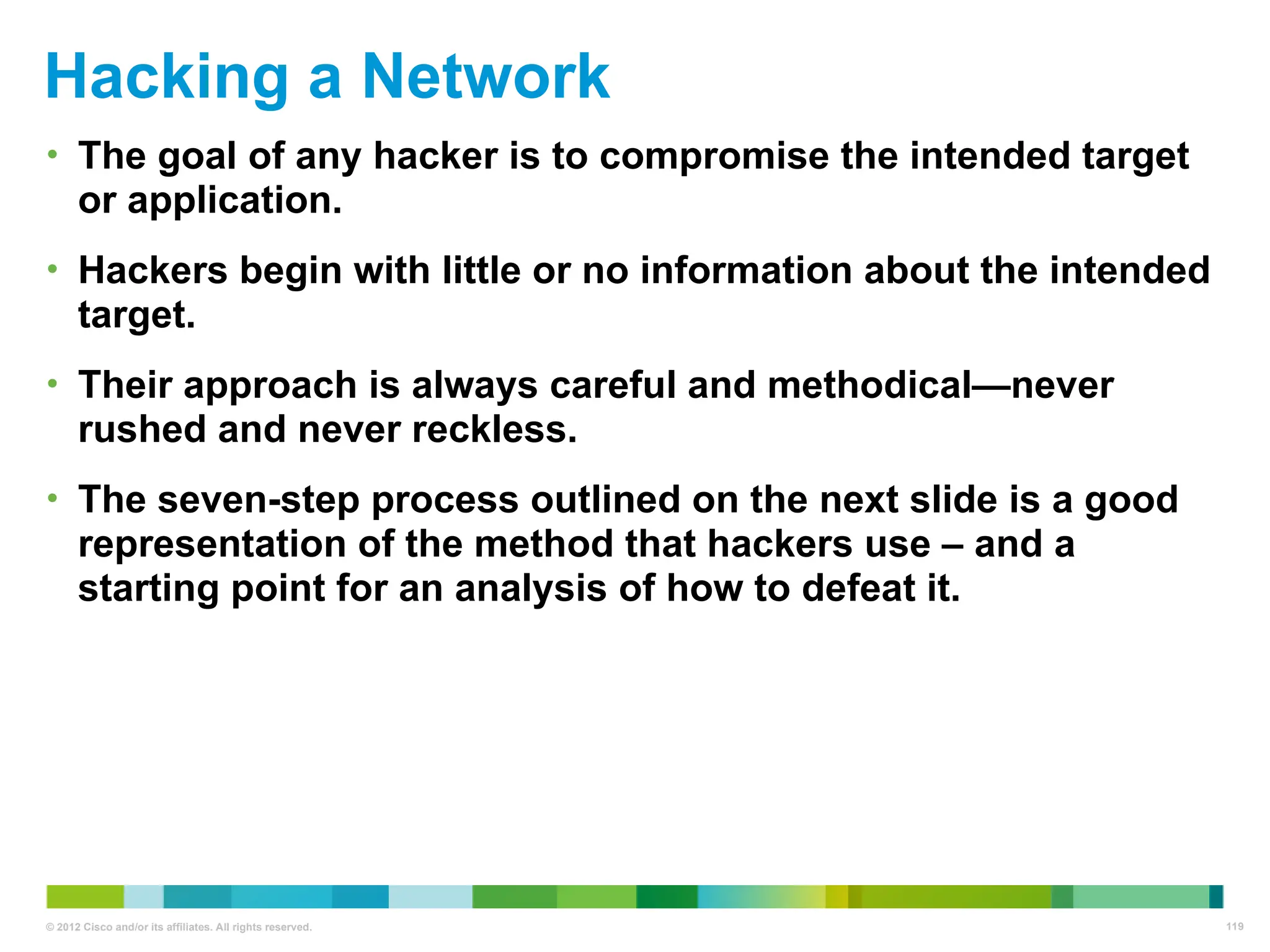 Hacking a Network

• The goal of any hacker is to compromise the intended target or application.

• Hackers begin with little or no information about the intended target.

• Their approach is always careful and methodical—never rushed and never reckless.

• The seven-step process outlined on the next slide is a good representation of the method that hackers use – and a starting point for an analysis of how to defeat it.

© 2012 Cisco and/or its affiliates. All rights reserved.

119